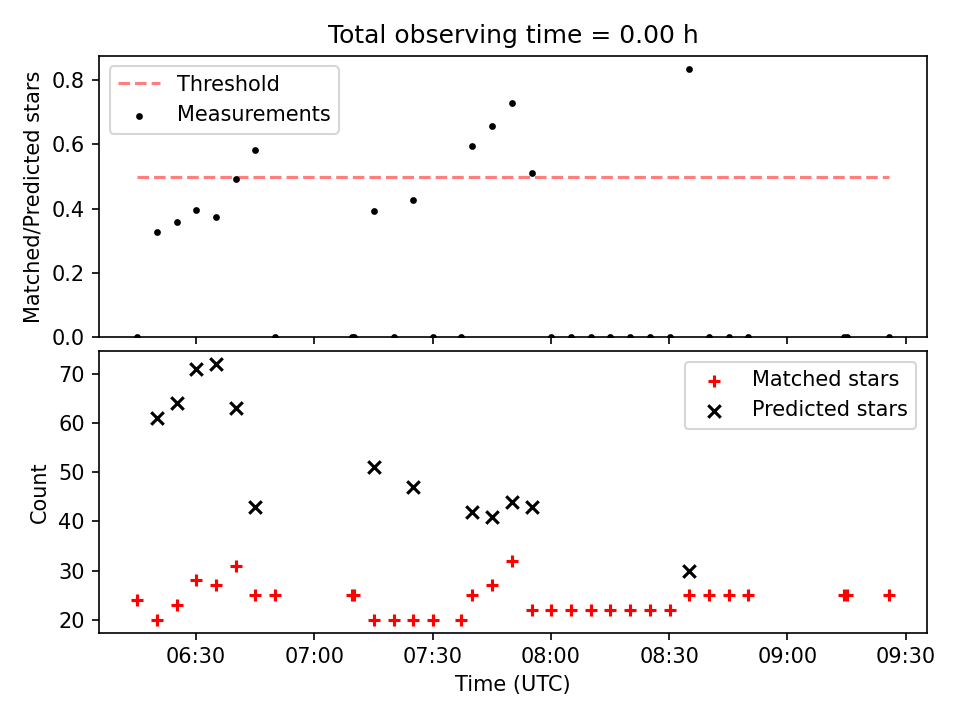 Total observing time = 0.00 h

Threshold
Measurements

Matched/Predicted stars

0.8
0.6
0.4
0.2
0.0

Matched stars
Predicted stars

Count

70
60
50
40
30
20

06:30
07:00
07:30
08:00
08:30
09:00
09:30

Time (UTC)